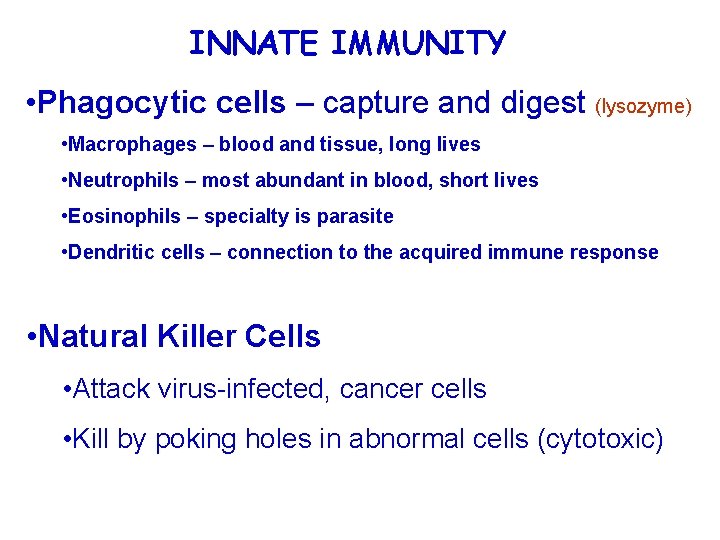 INNATE IMMUNITY

•Phagocytic cells – capture and digest (lysozyme)

•Macrophages – blood and tissue, long lives

•Neutrophils – most abundant in blood, short lives

•Eosinophils – specialty is parasite

•Dendritic cells – connection to the acquired immune response

•Natural Killer Cells

•Attack virus-infected, cancer cells

•Kill by poking holes in abnormal cells (cytotoxic)